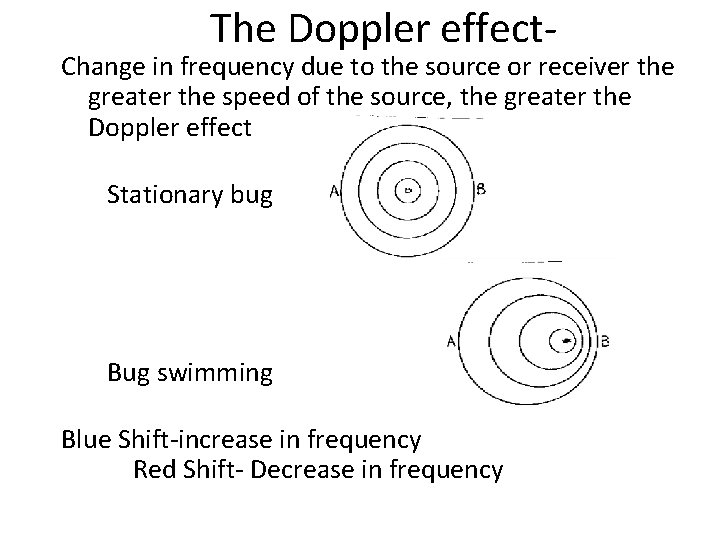 The Doppler effect-

Change in frequency due to the source or receiver the greater the speed of the source, the greater the Doppler effect

Stationary bug

A

B

A

B

Bug swimming

Blue Shift-increase in frequency

Red Shift- Decrease in frequency